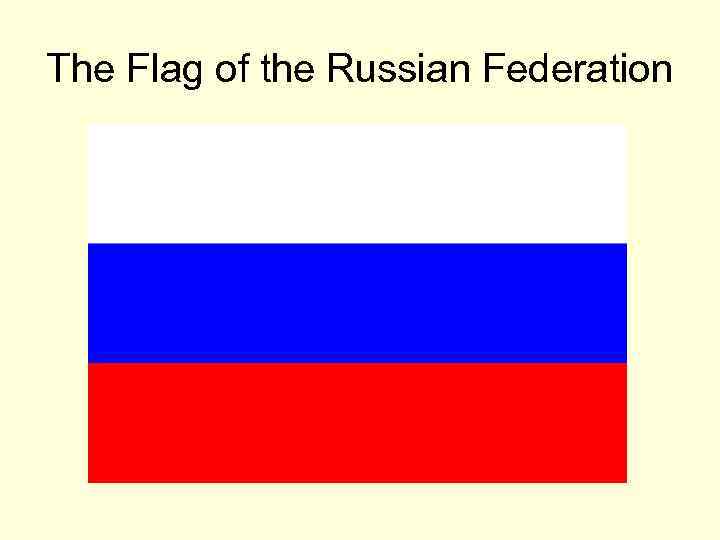 The Flag of the Russian Federation